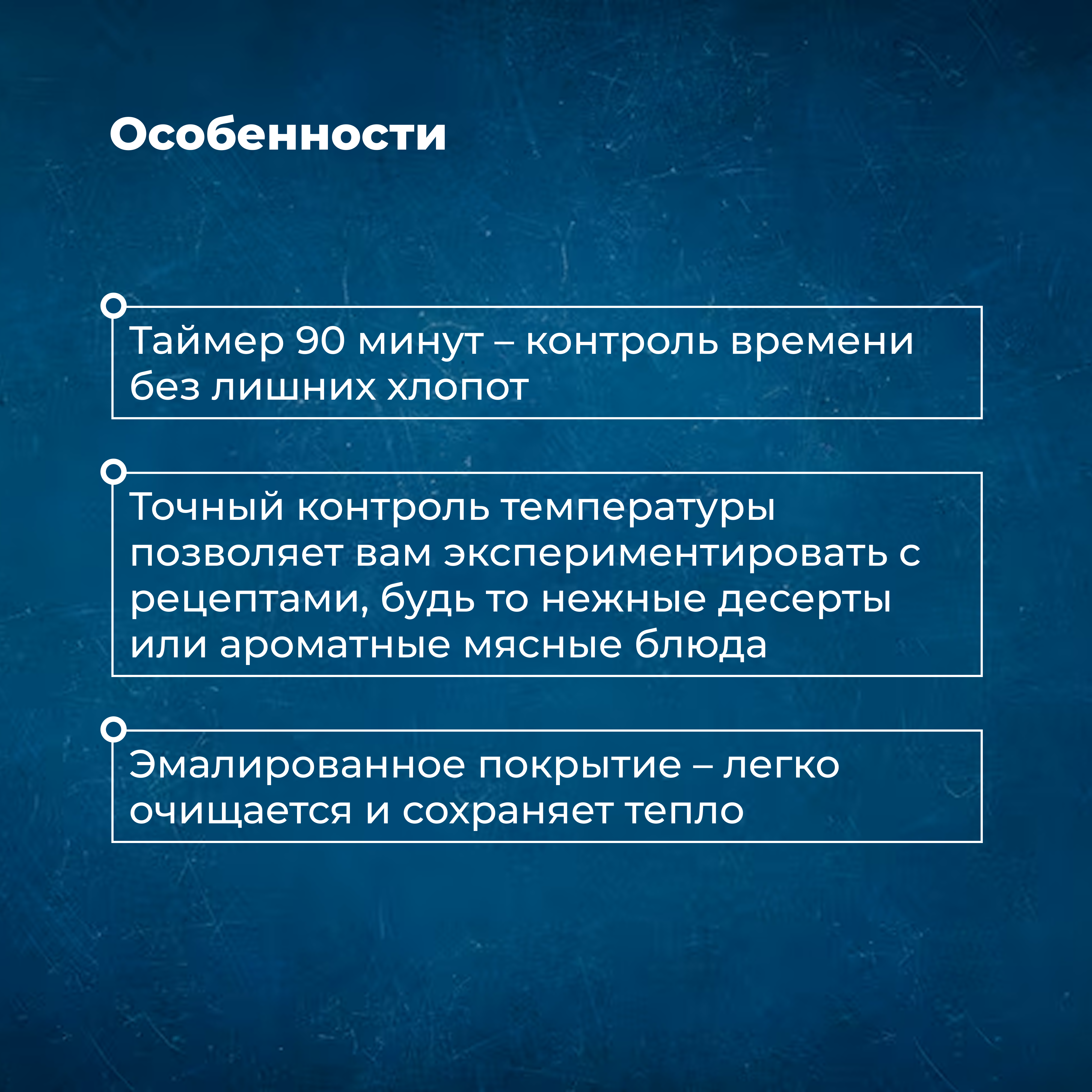 Особенности

Таймер 90 минут – контроль времени без лишних хлопот

Точный контроль температуры позволяет вам экспериментировать с рецептами, будь то нежные десерты или ароматные мясные блюда

Эмалированное покрытие – легко очищается и сохраняет тепло